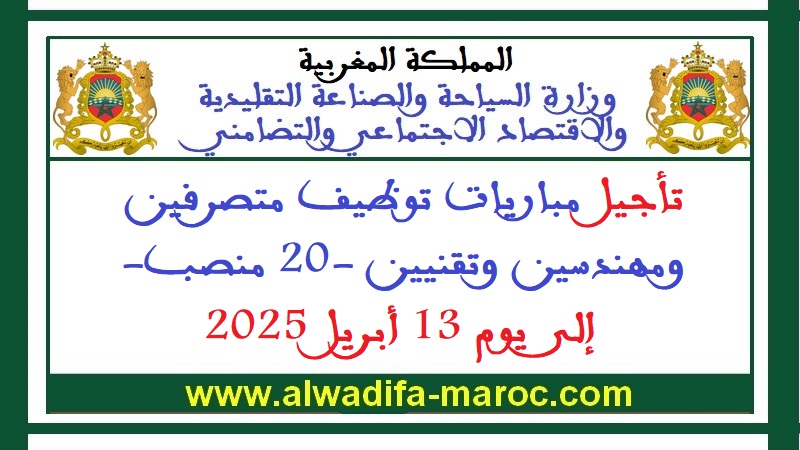 المملكة المغربية
وزارة السياحة والصناعة التقليدية والاقتصاد الاجتماعي والتضامني

تأجيل مباريات توظيف متصرفين ومهندسين وتقنيين -20 منصب- إلى يوم 13 أبريل 2025

www.alwadifa-maroc.com